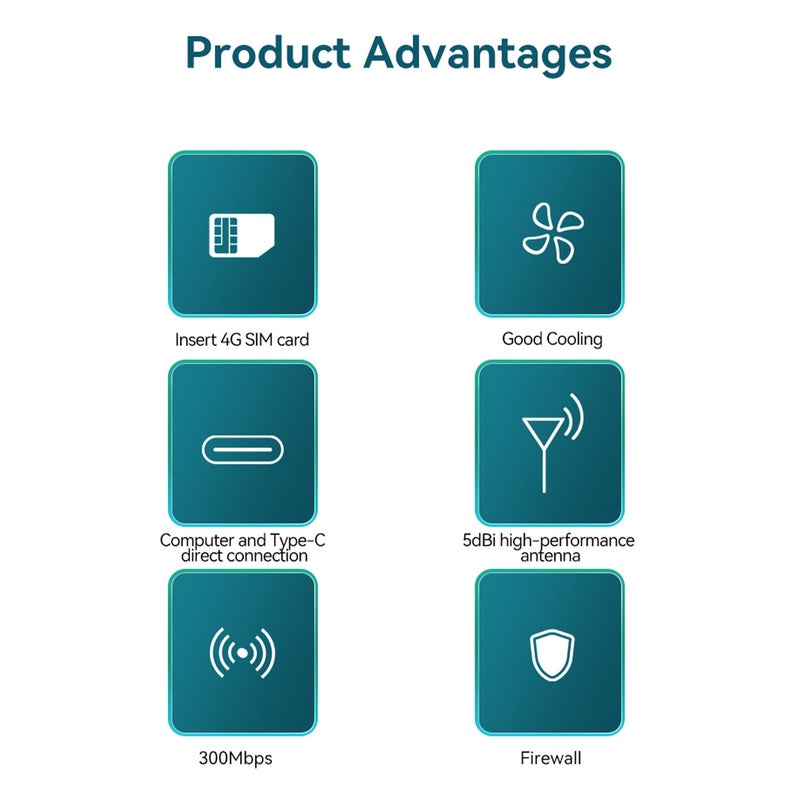 Product Advantages

Insert 4G SIM card

Good Cooling

Computer and Type-C direct connection

5dBi high-performance antenna

300Mbps

Firewall